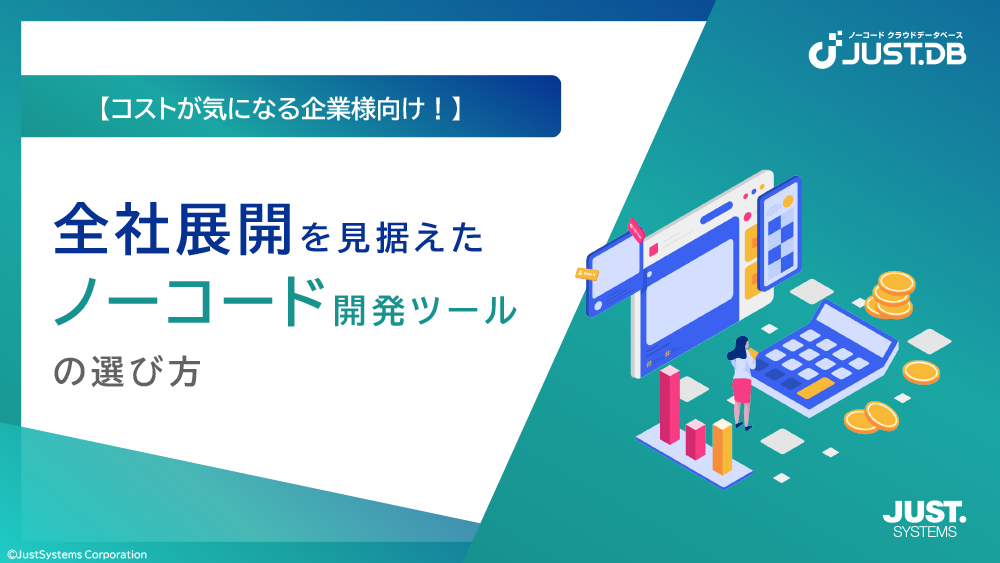 ノーコード クラウドデータベース
JUST.DB

【コストが気になる企業様向け！】

全社展開を見据えた
ノーコード開発ツール
の選び方

JUST.
SYSTEMS

©JustSystems Corporation